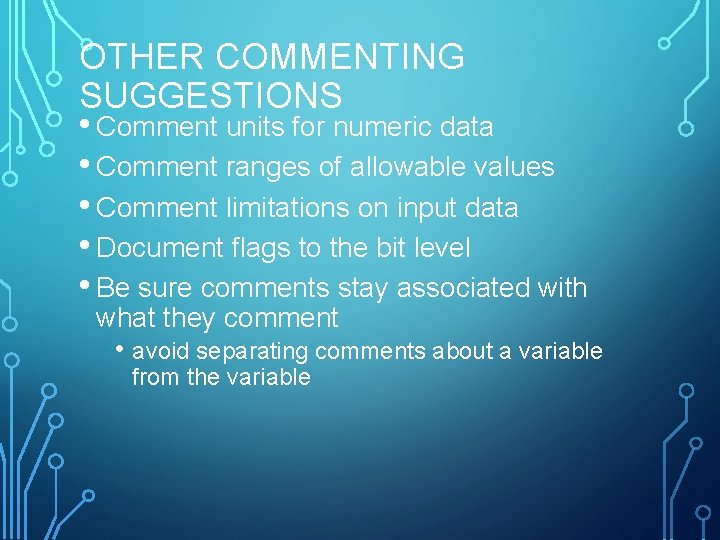 OTHER COMMENTING SUGGESTIONS

• Comment units for numeric data
• Comment ranges of allowable values
• Comment limitations on input data
• Document flags to the bit level
• Be sure comments stay associated with what they comment
  • avoid separating comments about a variable from the variable